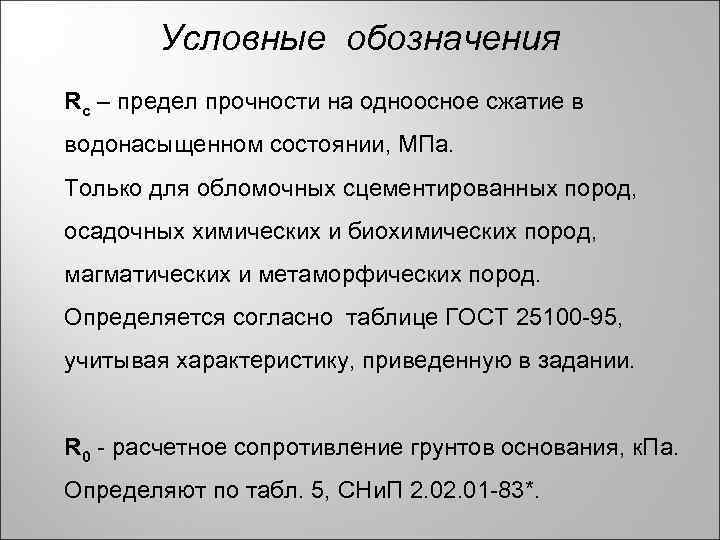 Условные обозначения

$R_c$ – предел прочности на одноосное сжатие в водонасыщенном состоянии, МПа.
Только для обломочных сцементированных пород, осадочных химических и биохимических пород, магматических и метаморфических пород.
Определяется согласно таблице ГОСТ 25100-95, учитывая характеристику, приведенную в задании.

$R_0$ - расчетное сопротивление грунтов основания, кПа.
Определяют по табл. 5, СНиП 2.02.01-83*.